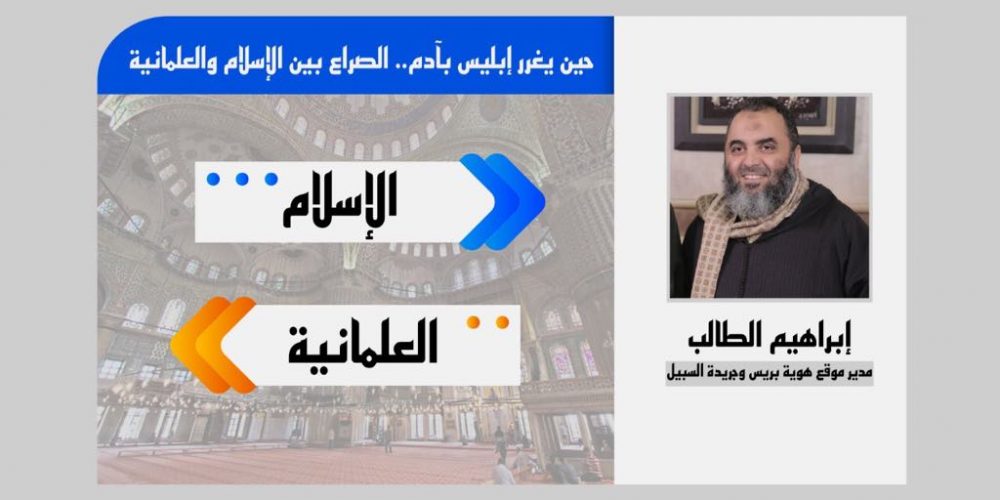 حين يغرر إبليس بآدم.. الصراع بين الإسلام والعلمانية

الإسلام

العلمانية

إبراهيم الطالب
مدير موقع هوية بريس وجريدة السبيل